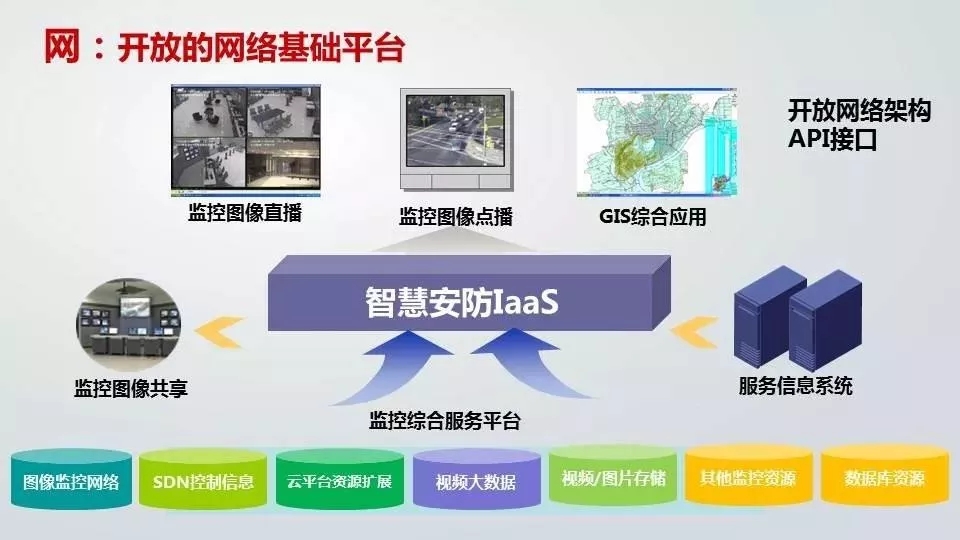 网：开放的网络基础平台

开放网络架构
API接口

监控图像直播

监控图像点播

GIS综合应用

智慧安防IaaS

监控图像共享

服务信息系统

监控综合服务平台

图像监控网络

SDN控制信息

云平台资源扩展

视频大数据

视频/图片存储

其他监控资源

数据库资源